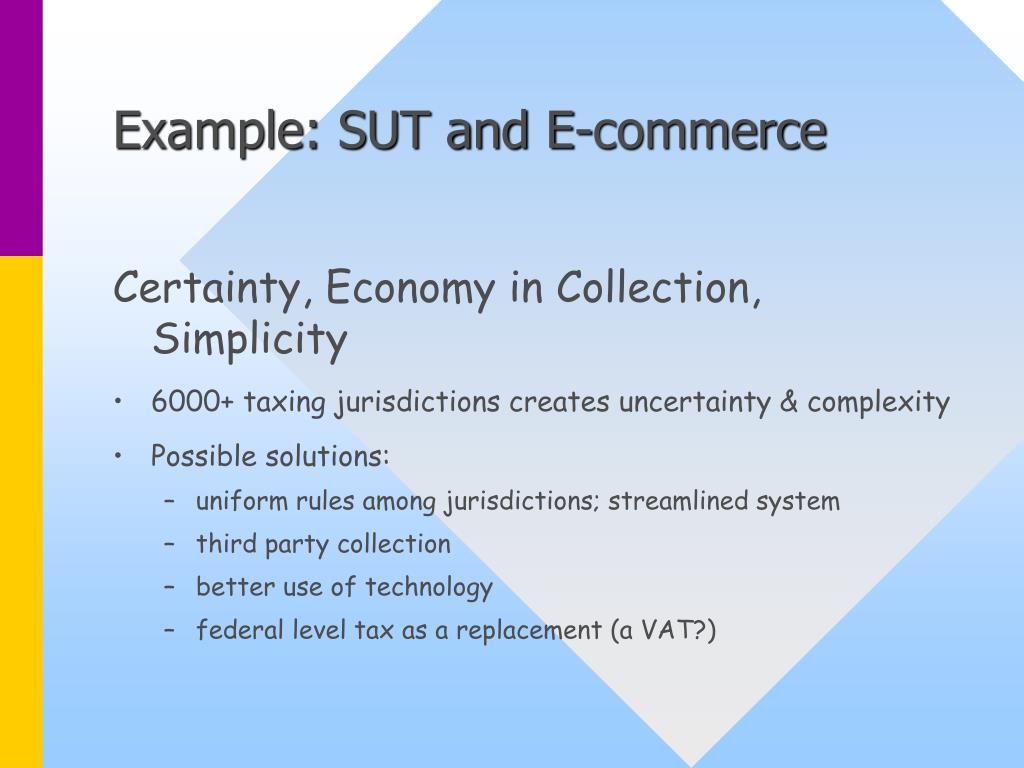 Example: SUT and E-commerce

Certainty, Economy in Collection, Simplicity

• 6000+ taxing jurisdictions creates uncertainty & complexity
• Possible solutions:
  – uniform rules among jurisdictions; streamlined system
  – third party collection
  – better use of technology
  – federal level tax as a replacement (a VAT?)